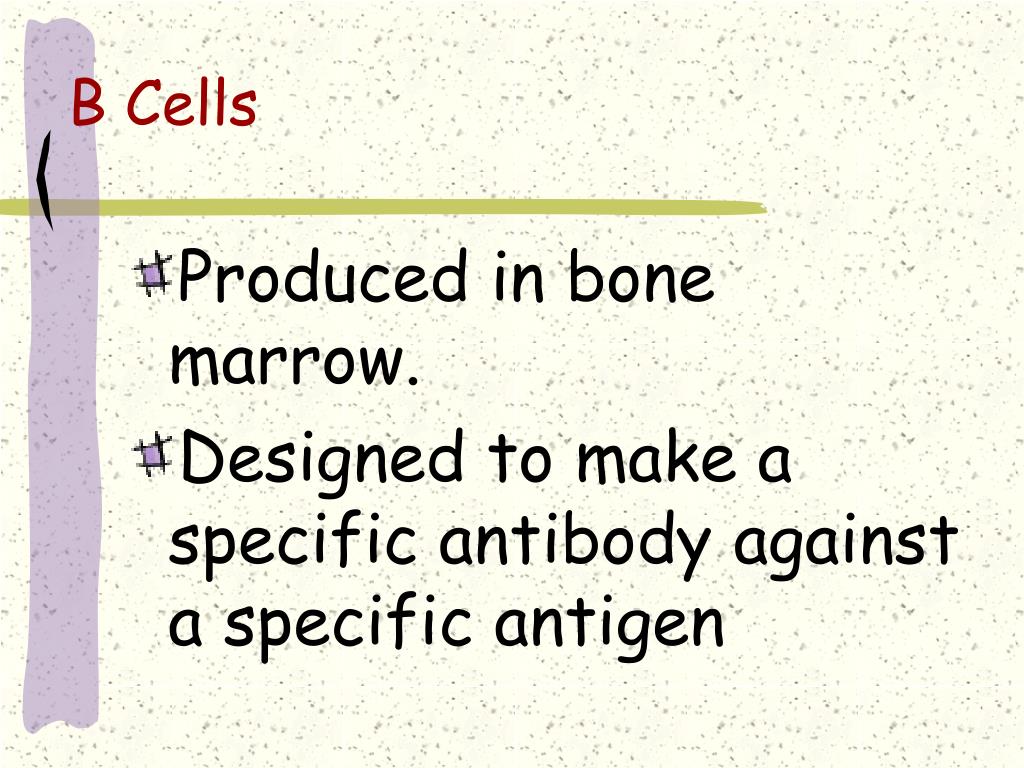 B Cells

Produced in bone marrow.

Designed to make a specific antibody against a specific antigen